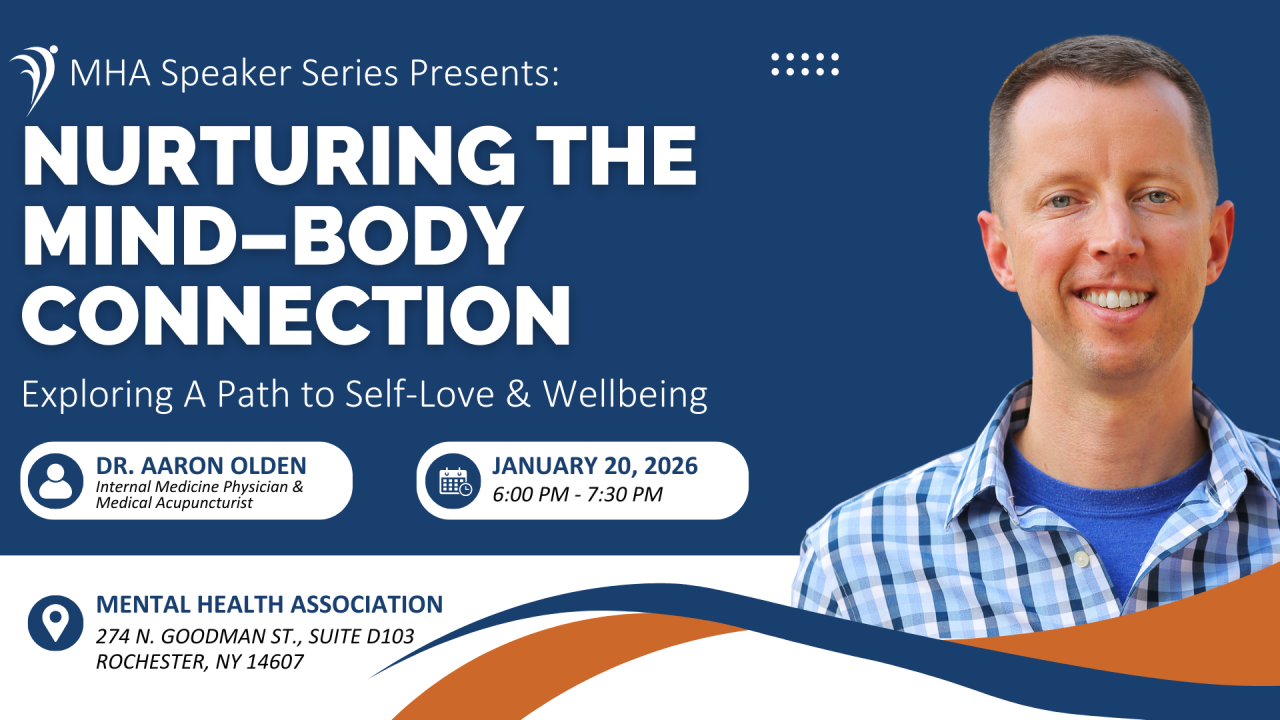 MHA Speaker Series Presents:

NURTURING THE MIND–BODY CONNECTION

Exploring A Path to Self-Love & Wellbeing

DR. AARON OLDEN
Internal Medicine Physician & Medical Acupuncturist

JANUARY 20, 2026
6:00 PM - 7:30 PM

MENTAL HEALTH ASSOCIATION
274 N. GOODMAN ST., SUITE D103
ROCHESTER, NY 14607